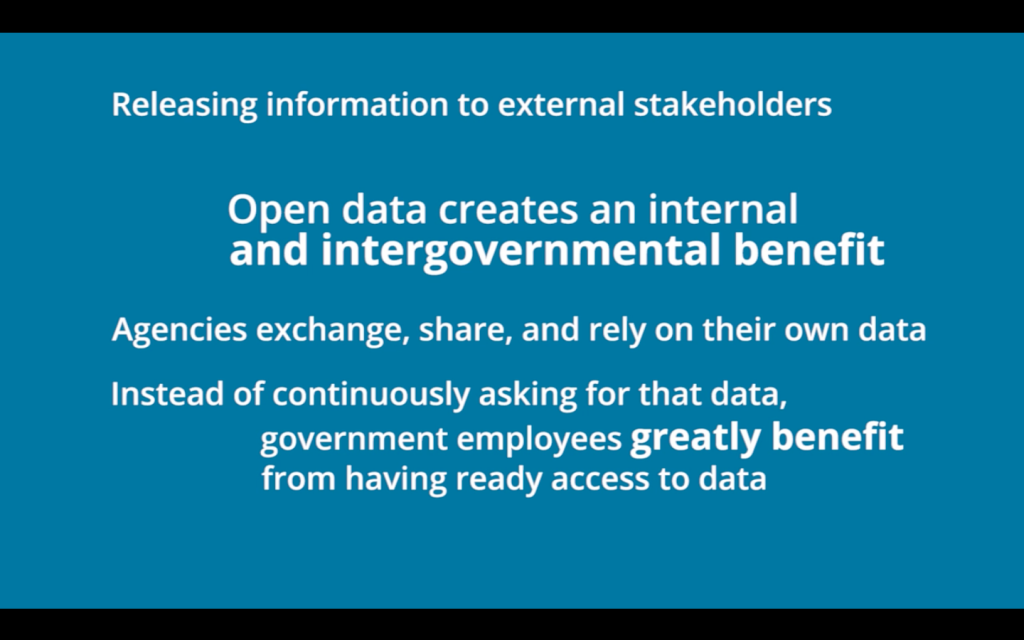 Releasing information to external stakeholders

Open data creates an internal and intergovernmental benefit

Agencies exchange, share, and rely on their own data

Instead of continuously asking for that data, government employees greatly benefit from having ready access to data